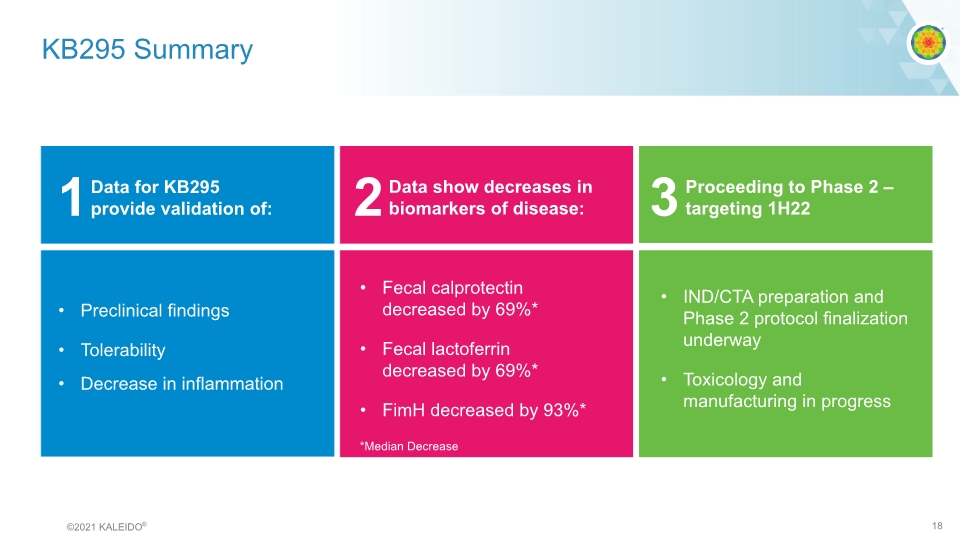 KB295 Summary

1 Data for KB295 provide validation of:

• Preclinical findings
• Tolerability
• Decrease in inflammation

2 Data show decreases in biomarkers of disease:

• Fecal calprotectin decreased by 69%*
• Fecal lactoferrin decreased by 69%*
• FimH decreased by 93%*

*Median Decrease

3 Proceeding to Phase 2 – targeting 1H22

• IND/CTA preparation and Phase 2 protocol finalization underway
• Toxicology and manufacturing in progress

©2021 KALEIDO®

18